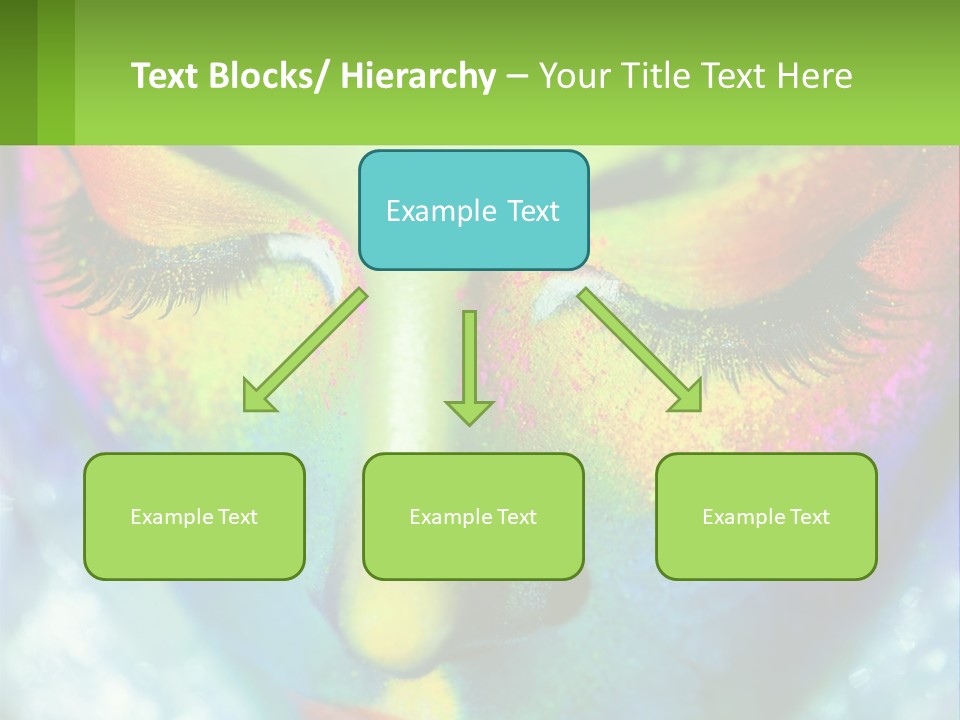 Text Blocks/ Hierarchy – Your Title Text Here

Example Text

Example Text

Example Text

Example Text